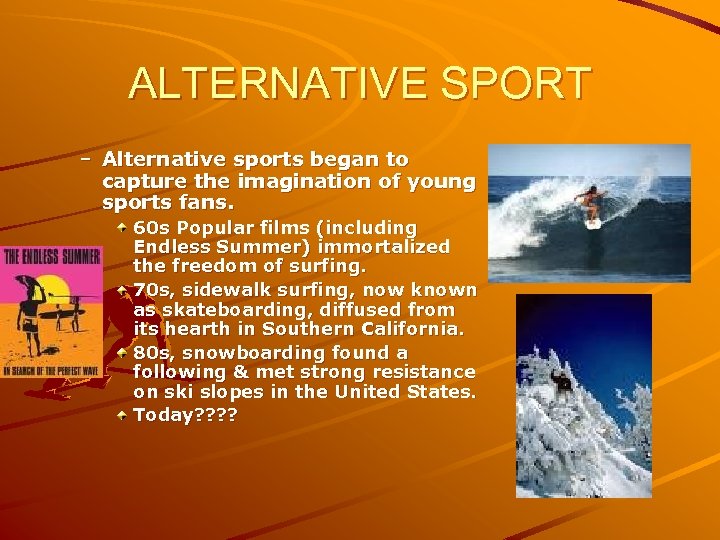 ALTERNATIVE SPORT

– Alternative sports began to capture the imagination of young sports fans.

60s Popular films (including Endless Summer) immortalized the freedom of surfing.

70s, sidewalk surfing, now known as skateboarding, diffused from its hearth in Southern California.

80s, snowboarding found a following & met strong resistance on ski slopes in the United States.

Today????

THE ENDLESS SUMMER

IN SEARCH OF THE PERFECT WAVE